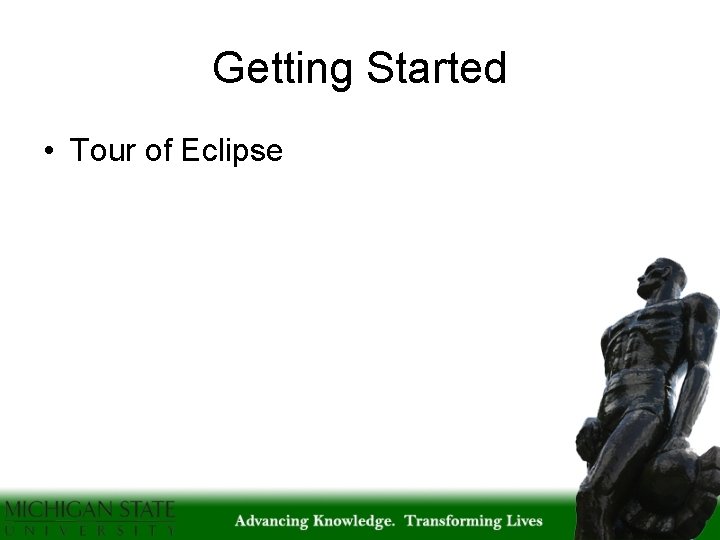 Getting Started

• Tour of Eclipse

MICHIGAN STATE
UNIVERSITY

Advancing Knowledge. Transforming Lives